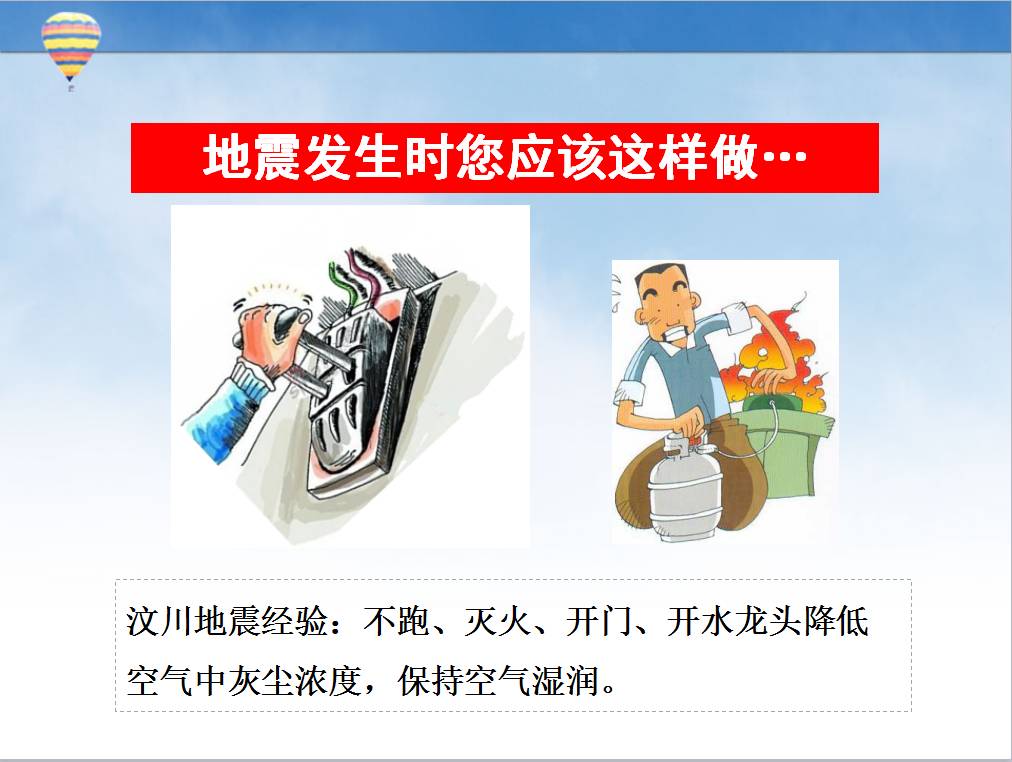 地震发生时您应该这样做…

汶川地震经验：不跑、灭火、开门、开水龙头降低空气中灰尘浓度，保持空气湿润。